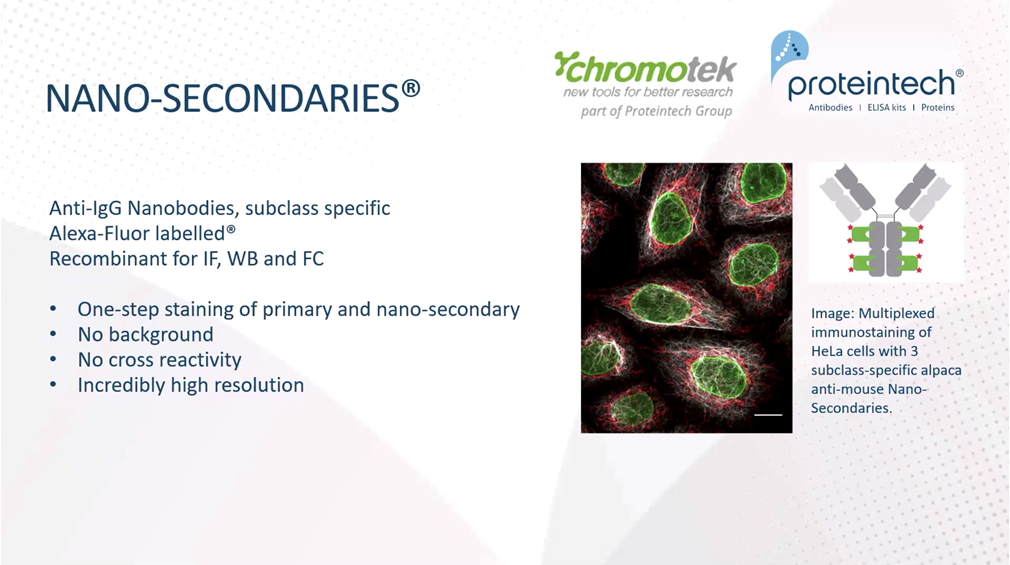 NANO-SECONDARIES®

chromotek
new tools for better research
part of Proteintech Group

proteintech®
Antibodies | ELISA kits | Proteins

Anti-IgG Nanobodies, subclass specific
Alexa-Fluor labelled®
Recombinant for IF, WB and FC

• One-step staining of primary and nano-secondary
• No background
• No cross reactivity
• Incredibly high resolution

Image: Multiplexed immunostaining of HeLa cells with 3 subclass-specific alpaca anti-mouse Nano-Secondaries.